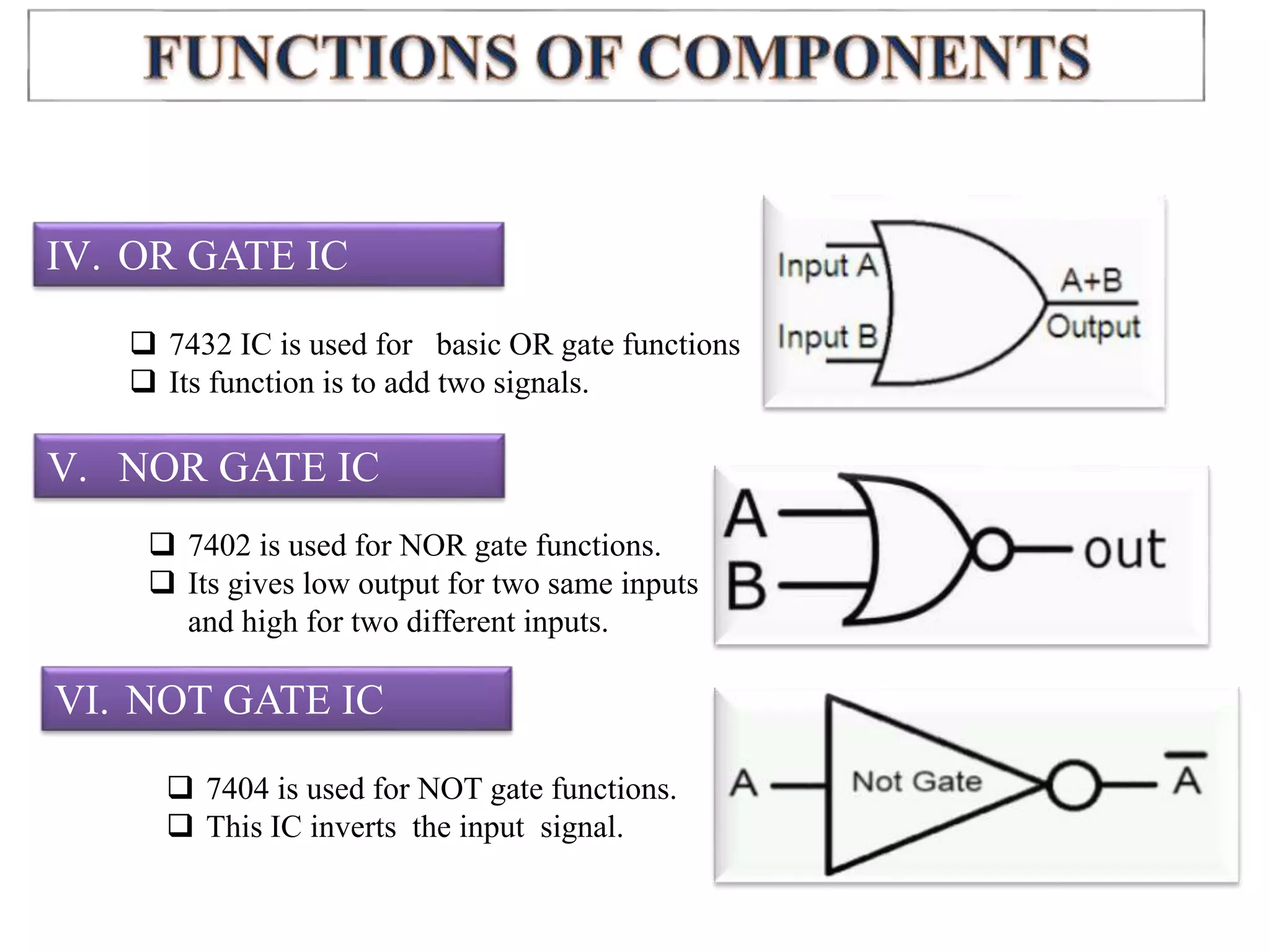 FUNCTIONS OF COMPONENTS

IV. OR GATE IC

❑ 7432 IC is used for basic OR gate functions
❑ Its function is to add two signals.

Input A
Input B
A+B
Output

V. NOR GATE IC

❑ 7402 is used for NOR gate functions.
❑ Its gives low output for two same inputs and high for two different inputs.

A
B
out

VI. NOT GATE IC

❑ 7404 is used for NOT gate functions.
❑ This IC inverts the input signal.

A
Not Gate
$\overline{A}$